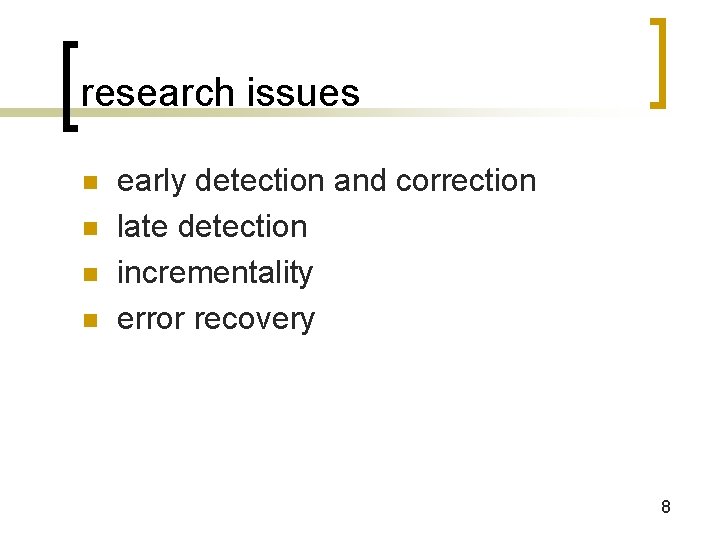 research issues

- early detection and correction
- late detection
- incrementality
- error recovery

8